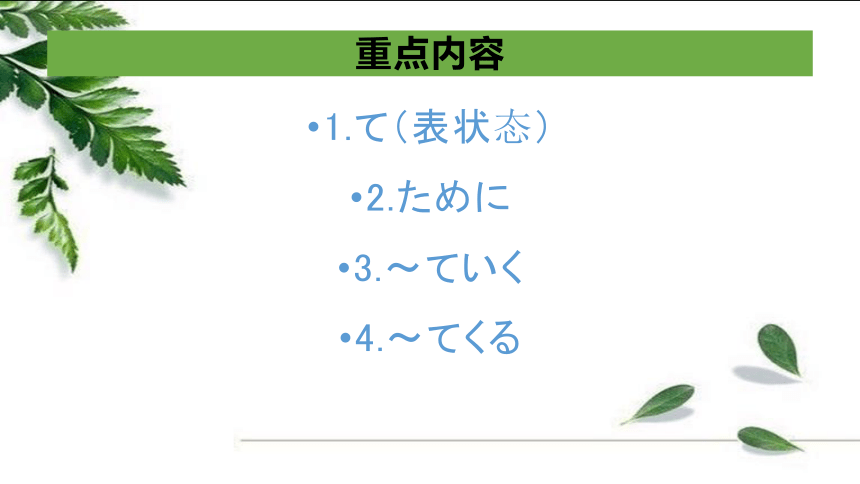 重点内容

•1.て（表状态）

•2.ために

•3.～ていく

•4.～てくる